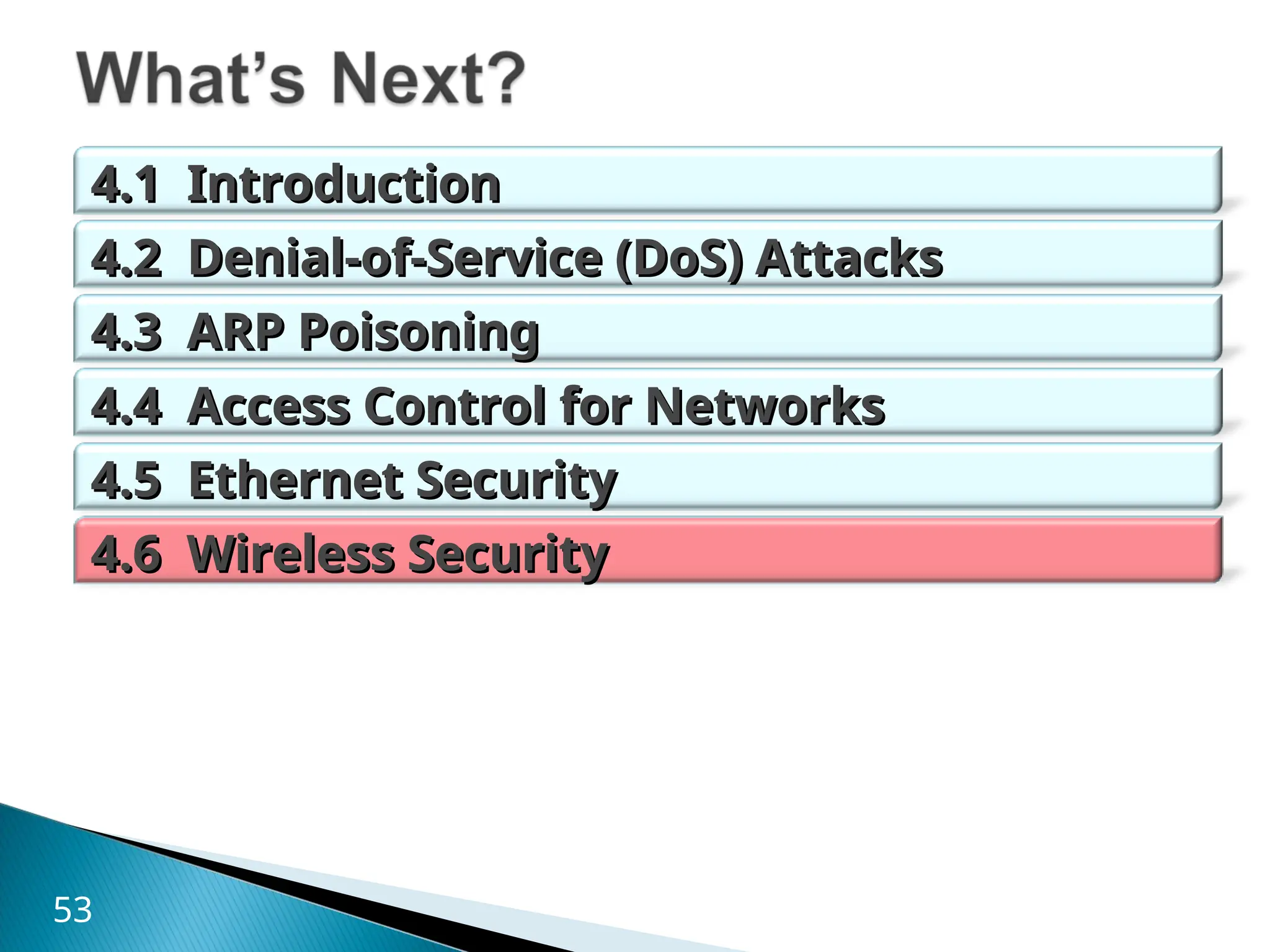 What’s Next?

4.1 Introduction

4.2 Denial-of-Service (DoS) Attacks

4.3 ARP Poisoning

4.4 Access Control for Networks

4.5 Ethernet Security

4.6 Wireless Security

53